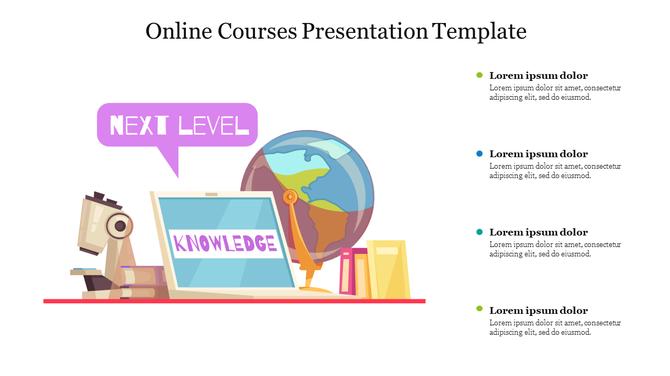 Online Courses Presentation Template

NEXT LEVEL

KNOWLEDGE

Lorem ipsum dolor
Lorem ipsum dolor sit amet, consectetur adipiscing elit, sed do eiusmod.

Lorem ipsum dolor
Lorem ipsum dolor sit amet, consectetur adipiscing elit, sed do eiusmod.

Lorem ipsum dolor
Lorem ipsum dolor sit amet, consectetur adipiscing elit, sed do eiusmod.

Lorem ipsum dolor
Lorem ipsum dolor sit amet, consectetur adipiscing elit, sed do eiusmod.